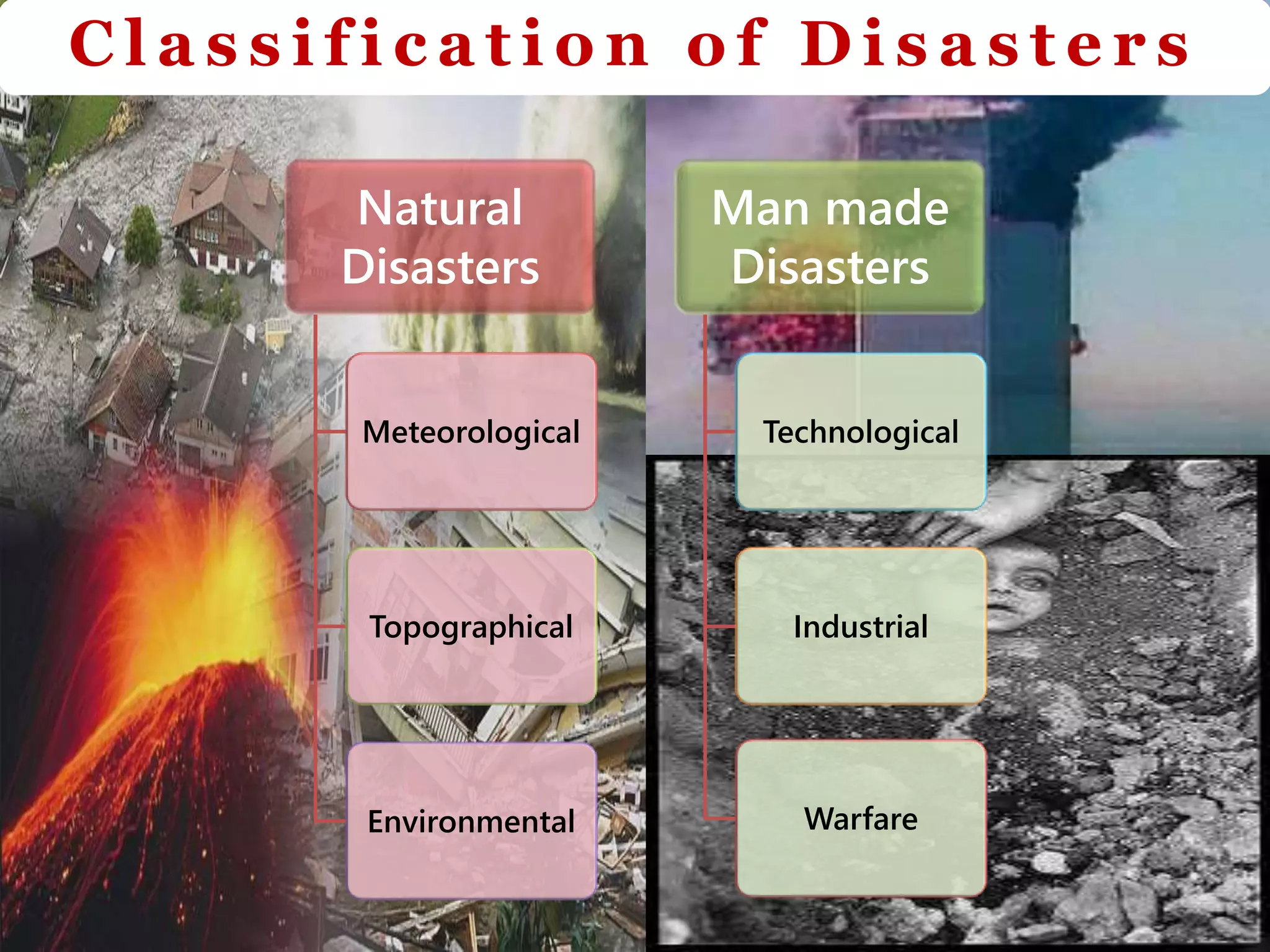 Classification of Disasters

Natural Disasters

Meteorological

Topographical

Environmental

Man made Disasters

Technological

Industrial

Warfare